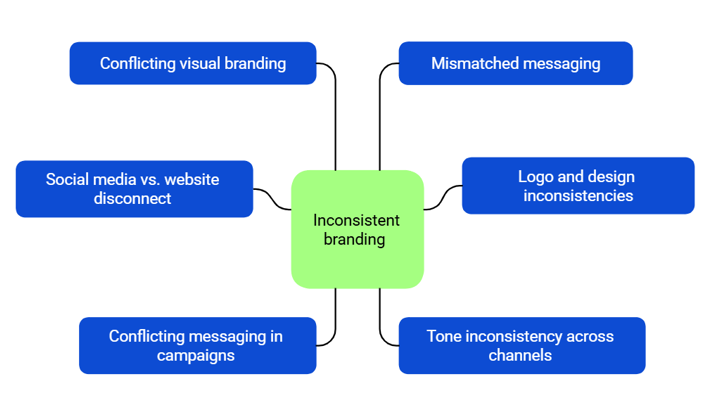 Conflicting visual branding

Mismatched messaging

Social media vs. website disconnect

Inconsistent branding

Logo and design inconsistencies

Conflicting messaging in campaigns

Tone inconsistency across channels